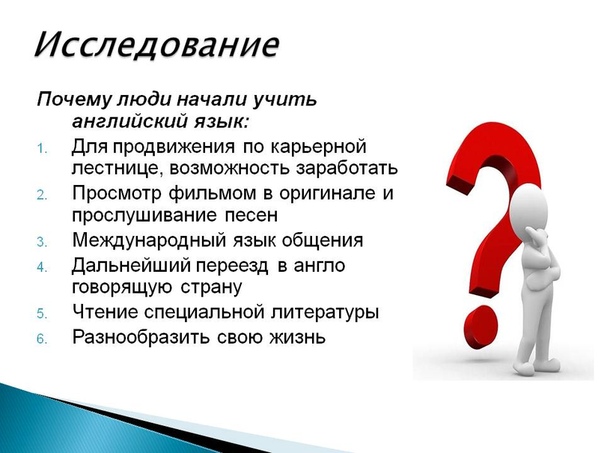 Исследование

Почему люди начали учить английский язык:

1. Для продвижения по карьерной лестнице, возможность заработать
2. Просмотр фильмом в оригинале и прослушивание песен
3. Международный язык общения
4. Дальнейший переезд в англо говорящую страну
5. Чтение специальной литературы
6. Разнообразить свою жизнь